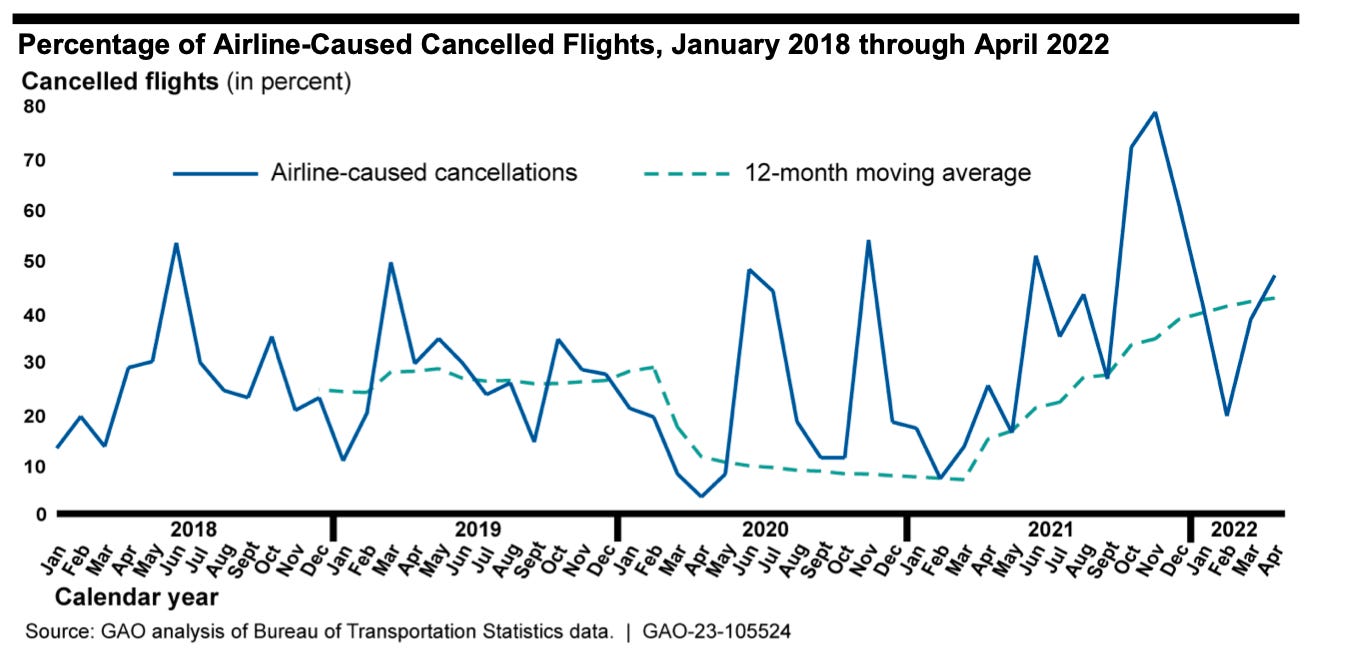 Percentage of Airline-Caused Cancelled Flights, January 2018 through April 2022

Cancelled flights (in percent)

80
70
60
50
40
30
20
10
0

Airline-caused cancellations
12-month moving average

2018
2019
2020
2021
2022

Jan Feb Mar Apr May Jun Jul Aug Sept Oct Nov Dec Jan Feb Mar Apr May Jun Jul Aug Sept Oct Nov Dec Jan Feb Mar Apr May Jun Jul Aug Sept Oct Nov Dec Jan Feb Mar Apr May Jun Jul Aug Sept Oct Nov Dec Jan Feb Mar Apr

Calendar year

Source: GAO analysis of Bureau of Transportation Statistics data. | GAO-23-105524